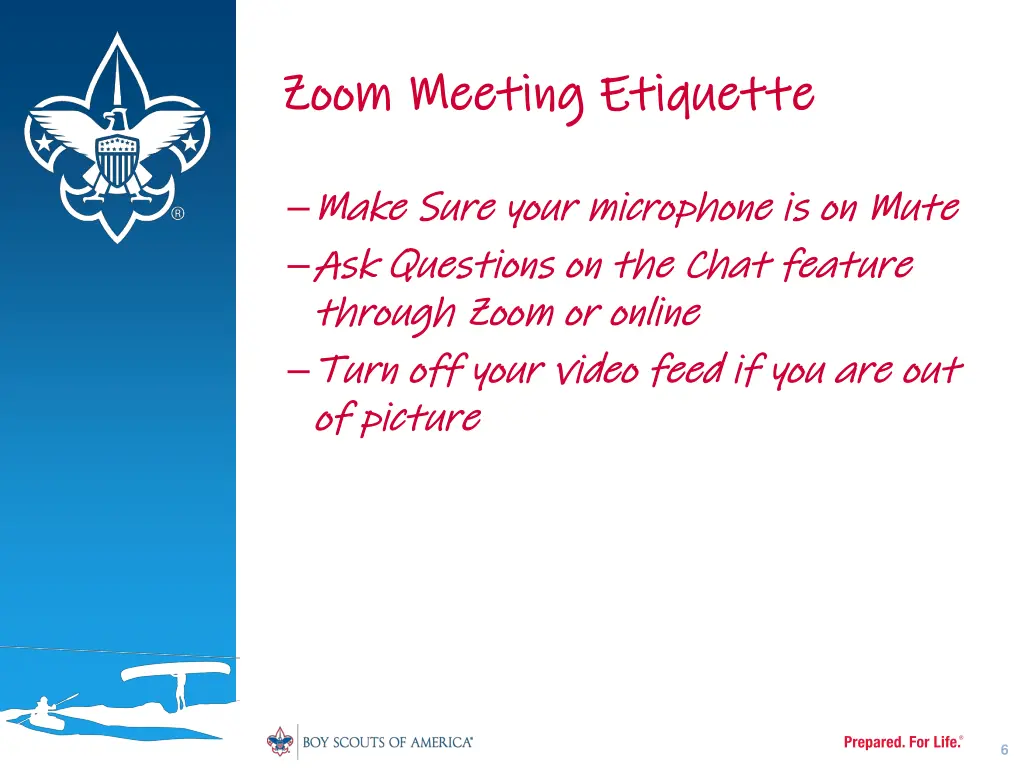 ®

Zoom Meeting Etiquette

– Make Sure your microphone is on Mute
– Ask Questions on the Chat feature through Zoom or online
– Turn off your video feed if you are out of picture

BOY SCOUTS OF AMERICA®

Prepared. For Life.®

6